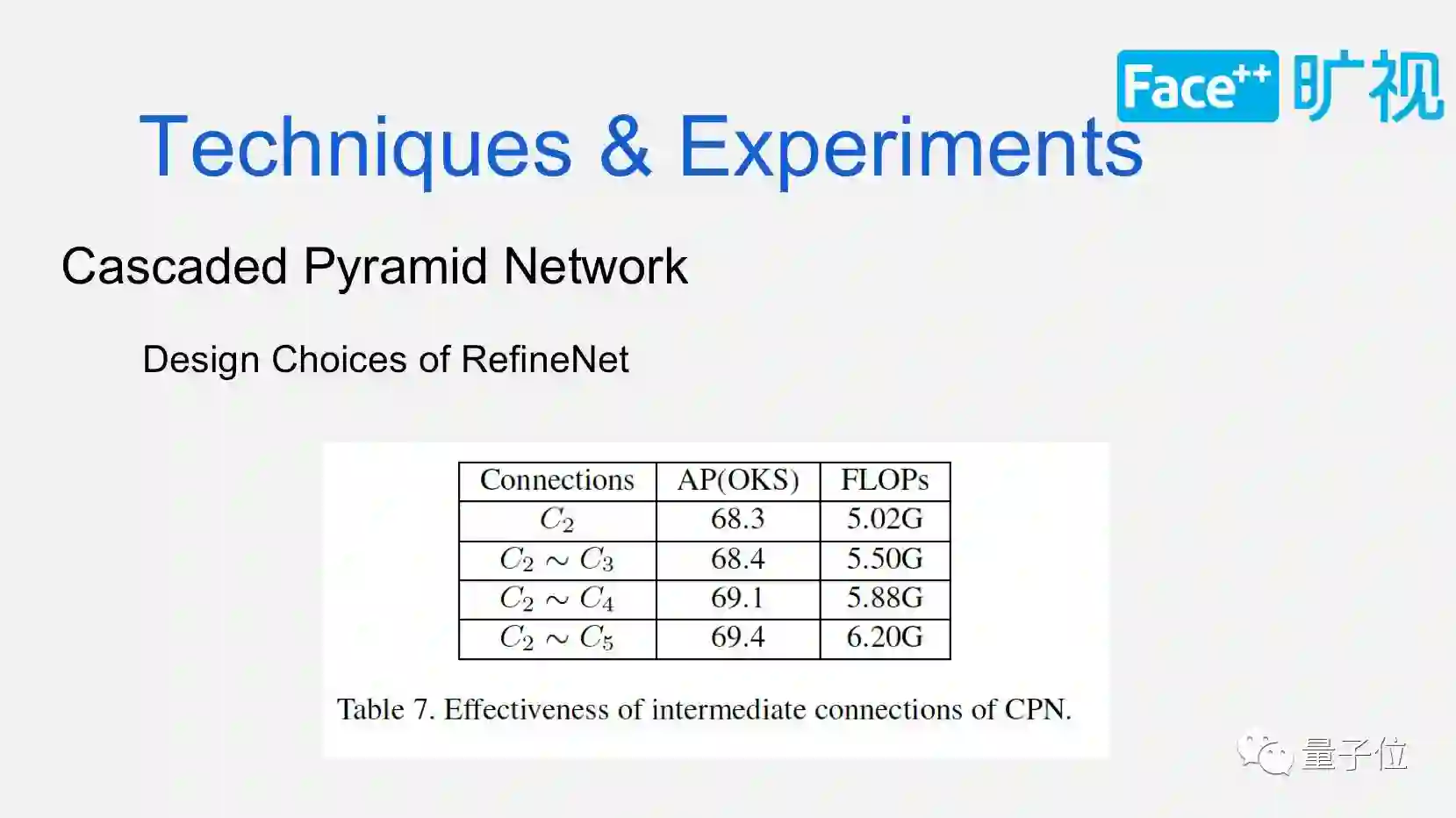 Face++ 旷视

Techniques & Experiments

Cascaded Pyramid Network

Design Choices of RefineNet

| Connections | AP(OKS) | FLOPs |
|---|---|---|
| $C_2$ | 68.3 | 5.02G |
| $C_2 \sim C_3$ | 68.4 | 5.50G |
| $C_2 \sim C_4$ | 69.1 | 5.88G |
| $C_2 \sim C_5$ | 69.4 | 6.20G |

Table 7. Effectiveness of intermediate connections of CPN.

量子位